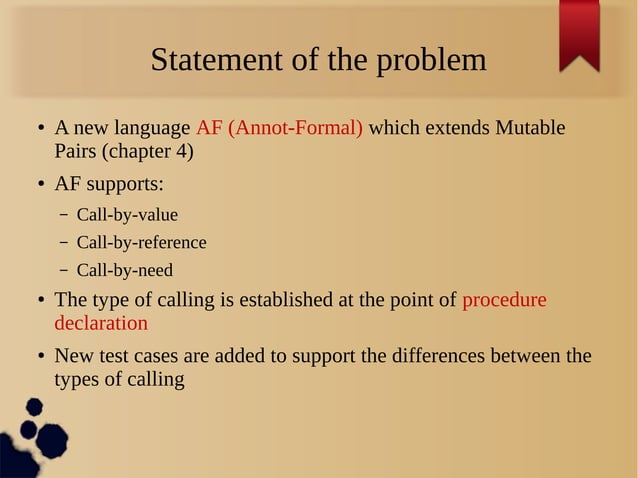 Statement of the problem

• A new language AF (Annot-Formal) which extends Mutable Pairs (chapter 4)

• AF supports:
 – Call-by-value
 – Call-by-reference
 – Call-by-need

• The type of calling is established at the point of procedure declaration

• New test cases are added to support the differences between the types of calling